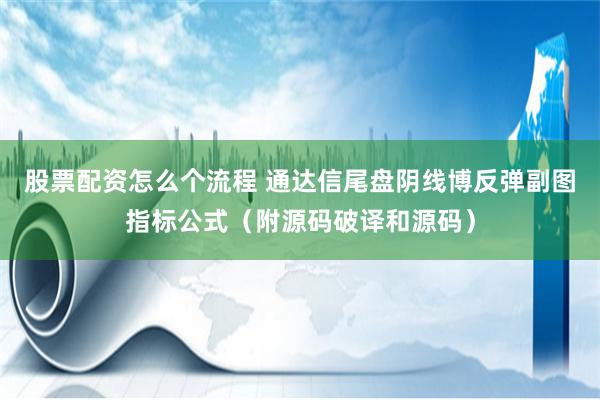 股票配资怎么个流程 通达信尾盘阴线博反弹副图指标公式（附源码破译和源码）